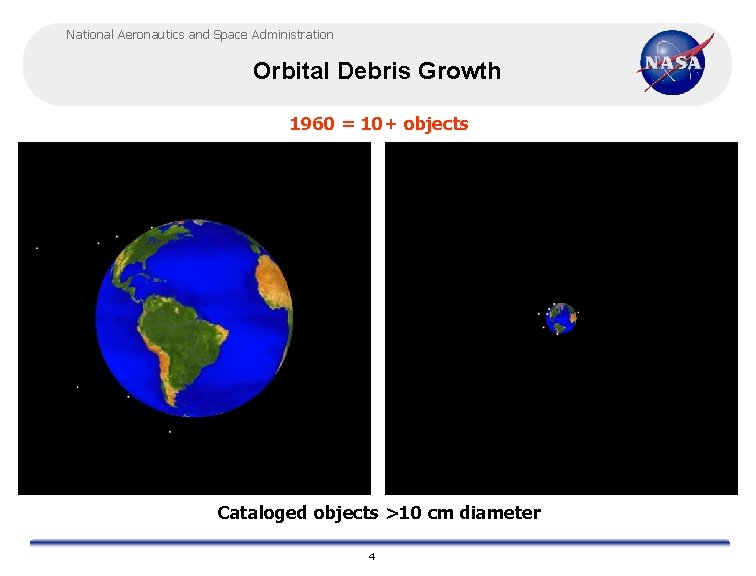 National Aeronautics and Space Administration

Orbital Debris Growth

NASA

1960 = 10+ objects

Cataloged objects >10 cm diameter

4